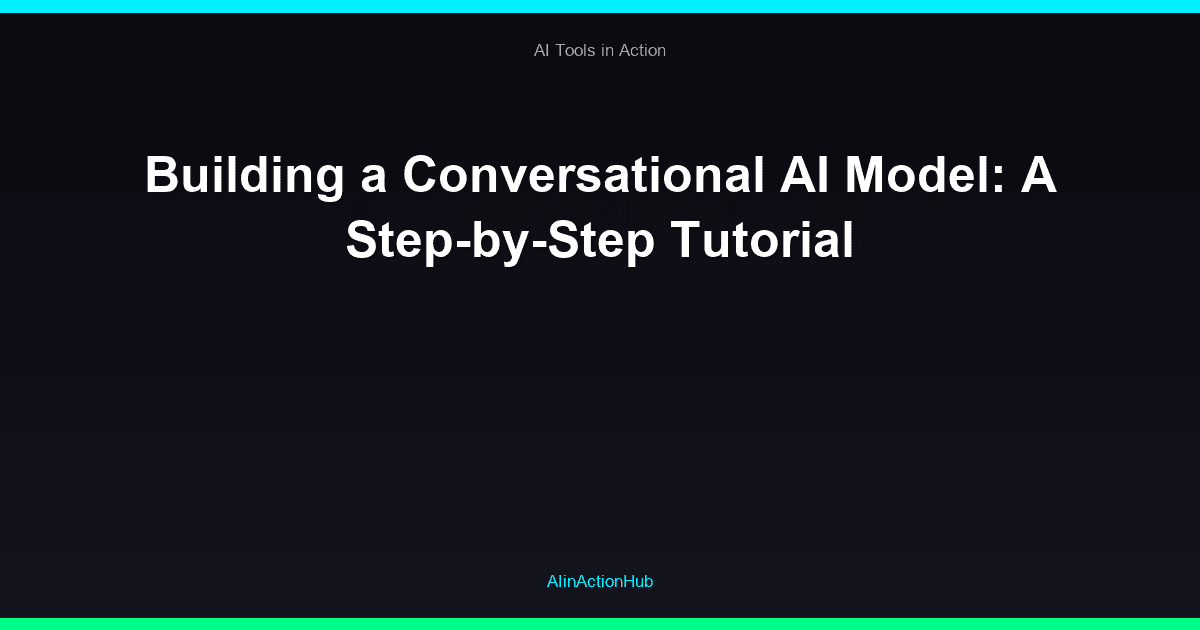 AI Tools in Action

Building a Conversational AI Model: A Step-by-Step Tutorial

AIinActionHub